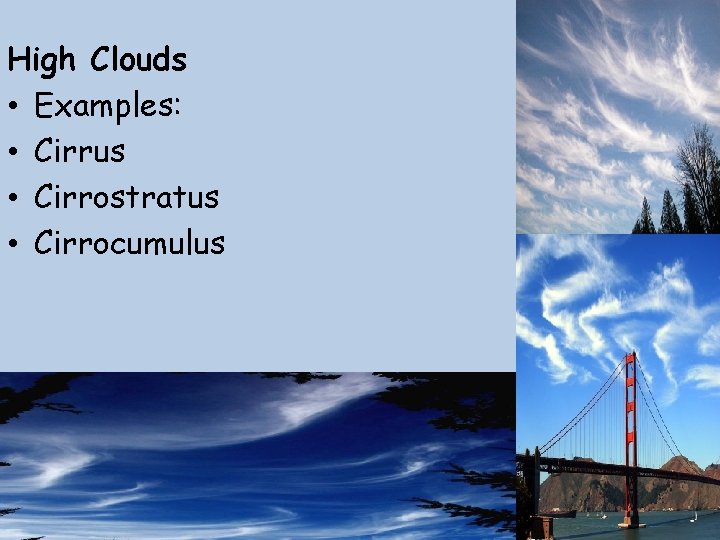 High Clouds

• Examples:
• Cirrus
• Cirrostratus
• Cirrocumulus